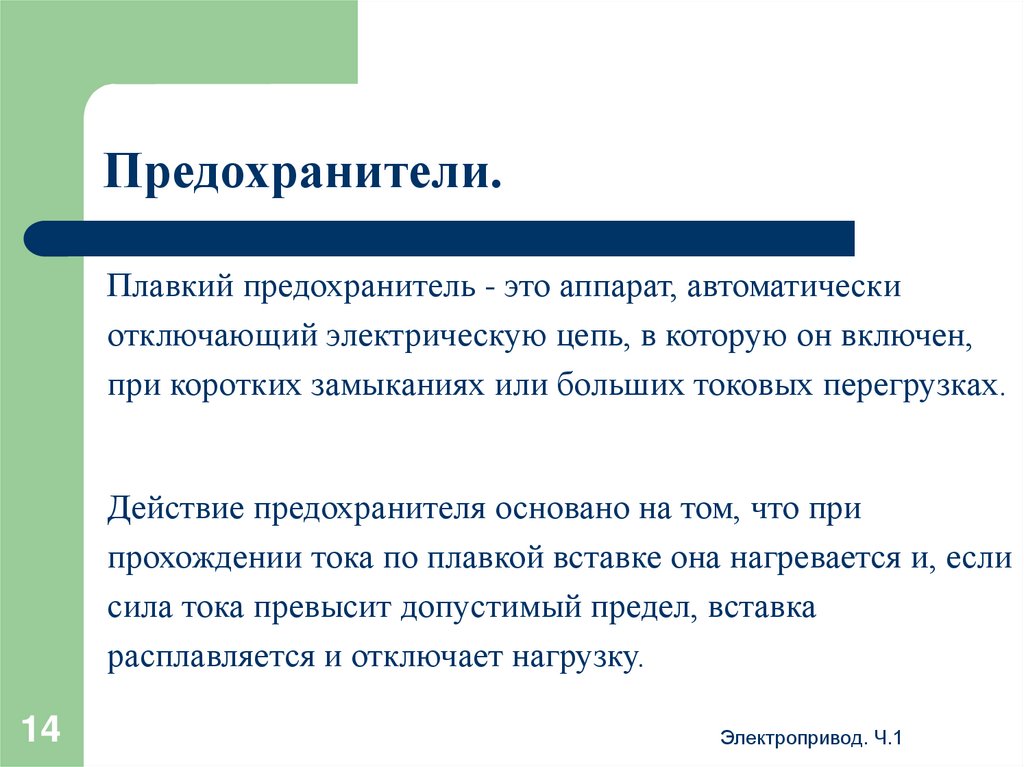 Предохранители.

Плавкий предохранитель - это аппарат, автоматически отключающий электрическую цепь, в которую он включен, при коротких замыканиях или больших токовых перегрузках.

Действие предохранителя основано на том, что при прохождении тока по плавкой вставке она нагревается и, если сила тока превысит допустимый предел, вставка расплавляется и отключает нагрузку.

14

Электропривод. Ч.1